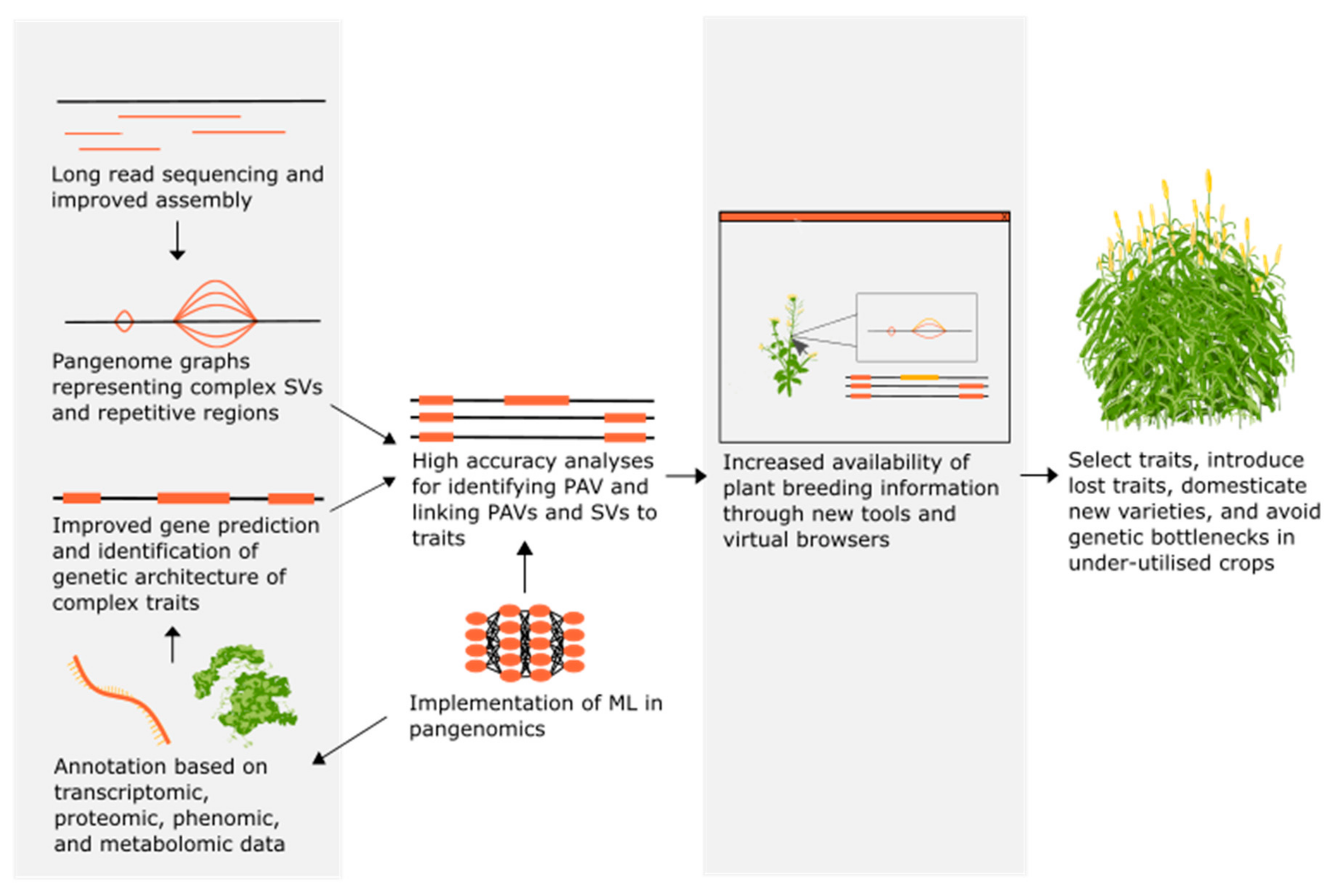 Long read sequencing and improved assembly

Pangenome graphs representing complex SVs and repetitive regions

Improved gene prediction and identification of genetic architecture of complex traits

Annotation based on transcriptomic, proteomic, phenomic, and metabolomic data

High accuracy analyses for identifying PAV and linking PAVs and SVs to traits

Implementation of ML in pangenomics

Increased availability of plant breeding information through new tools and virtual browsers

Select traits, introduce lost traits, domesticate new varieties, and avoid genetic bottlenecks in under-utilised crops